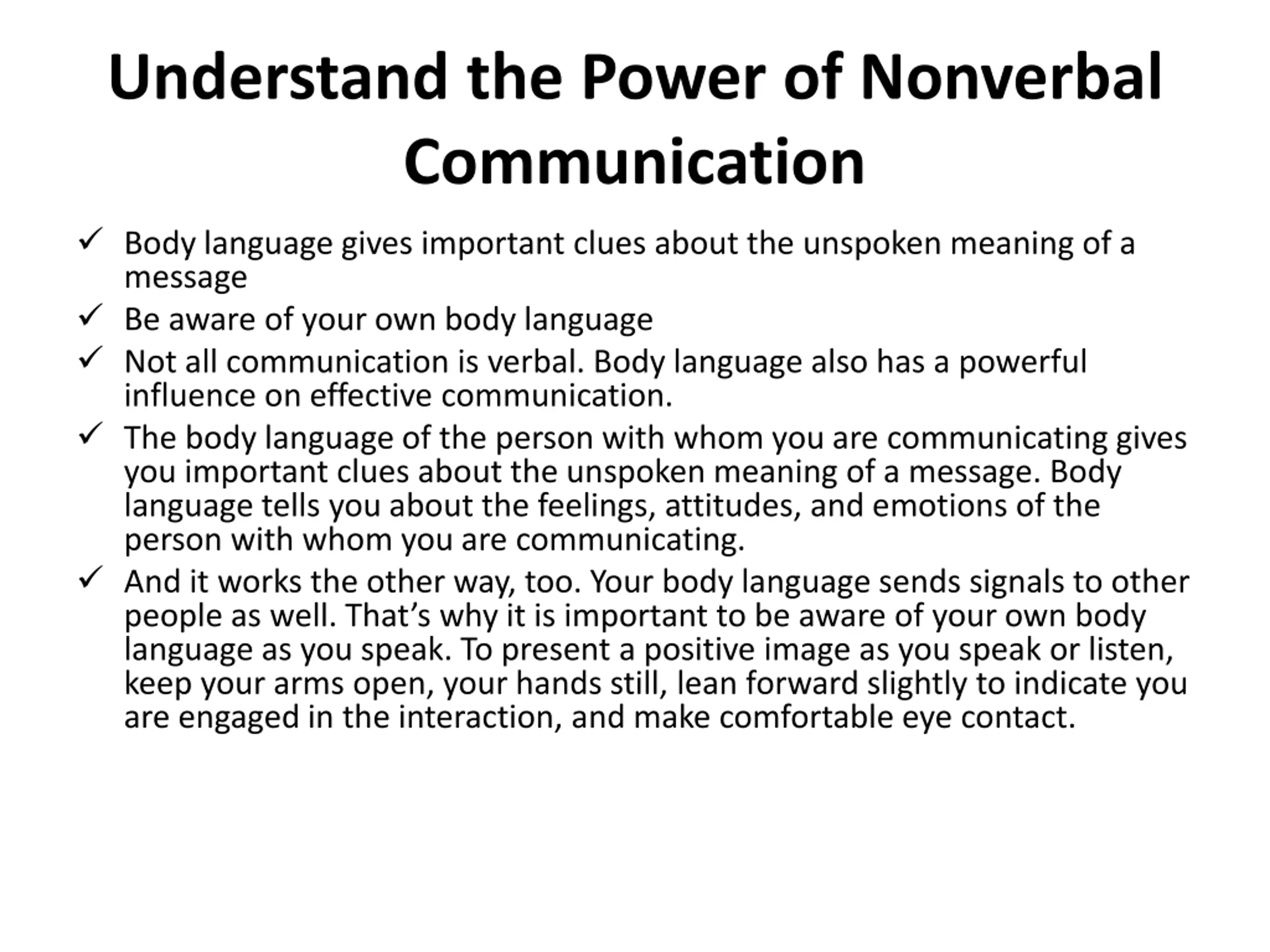 Understand the Power of Nonverbal Communication

✓ Body language gives important clues about the unspoken meaning of a message

✓ Be aware of your own body language

✓ Not all communication is verbal. Body language also has a powerful influence on effective communication.

✓ The body language of the person with whom you are communicating gives you important clues about the unspoken meaning of a message. Body language tells you about the feelings, attitudes, and emotions of the person with whom you are communicating.

✓ And it works the other way, too. Your body language sends signals to other people as well. That's why it is important to be aware of your own body language as you speak. To present a positive image as you speak or listen, keep your arms open, your hands still, lean forward slightly to indicate you are engaged in the interaction, and make comfortable eye contact.